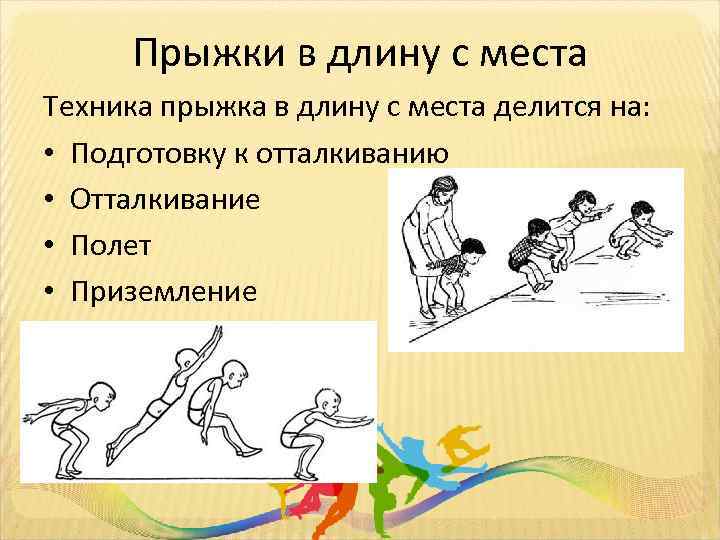 Прыжки в длину с места

Техника прыжка в длину с места делится на:

• Подготовку к отталкиванию
• Отталкивание
• Полет
• Приземление